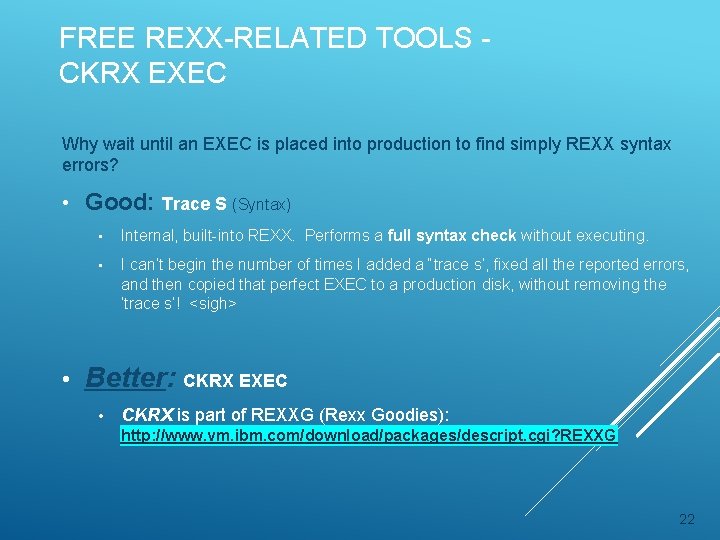 FREE REXX-RELATED TOOLS - CKRX EXEC

Why wait until an EXEC is placed into production to find simply REXX syntax errors?

• Good: Trace S (Syntax)

• Internal, built-into REXX. Performs a full syntax check without executing.

• I can't begin the number of times I added a "trace s', fixed all the reported errors, and then copied that perfect EXEC to a production disk, without removing the 'trace s'! <sigh>

• Better: CKRX EXEC

• CKRX is part of REXXG (Rexx Goodies): http://www.vm.ibm.com/download/packages/descript.cgi?REXXG

22